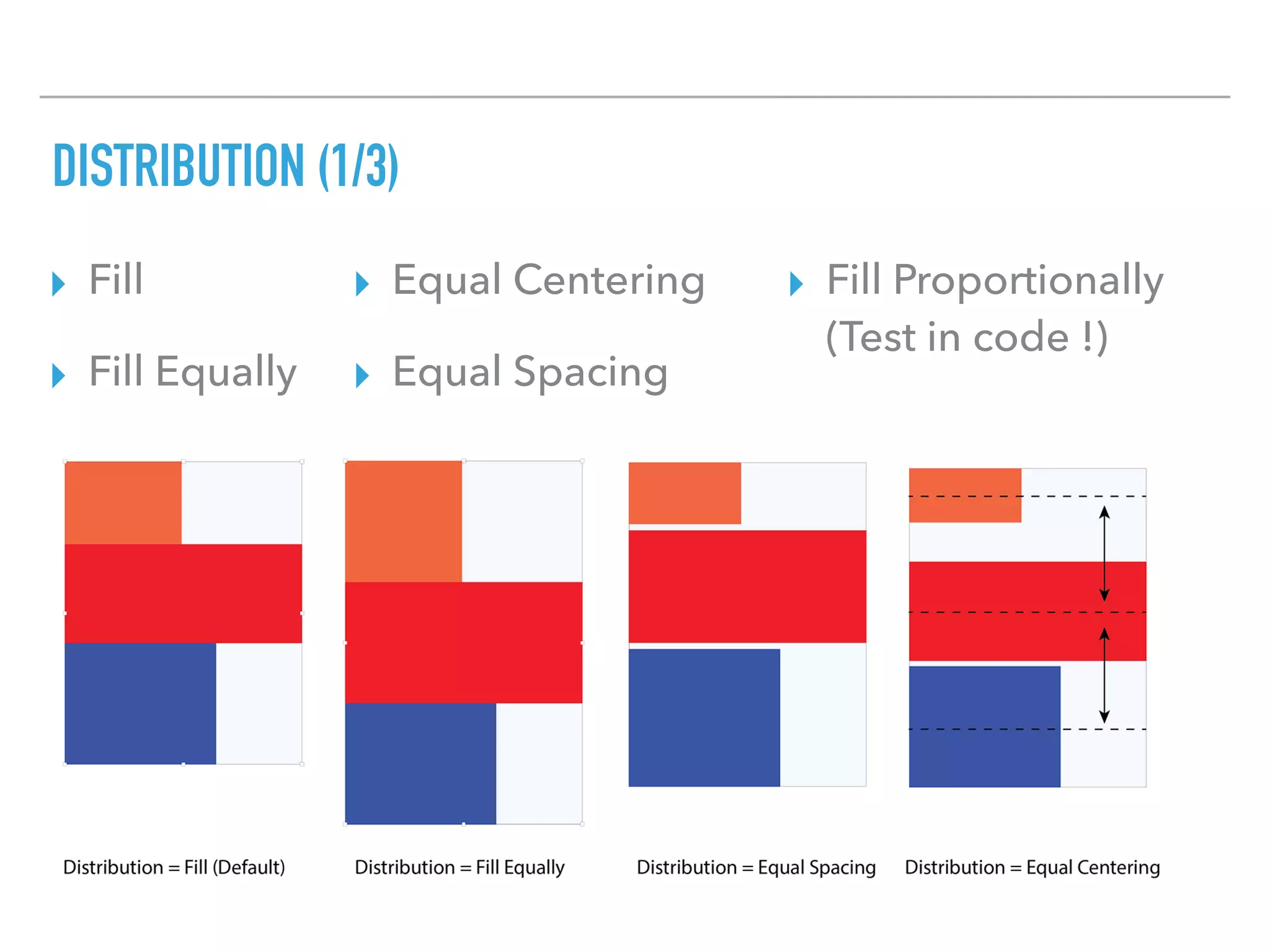 DISTRIBUTION (1/3)

Fill

Fill Equally

Equal Centering

Equal Spacing

Fill Proportionally (Test in code !)

Distribution = Fill (Default)

Distribution = Fill Equally

Distribution = Equal Spacing

Distribution = Equal Centering